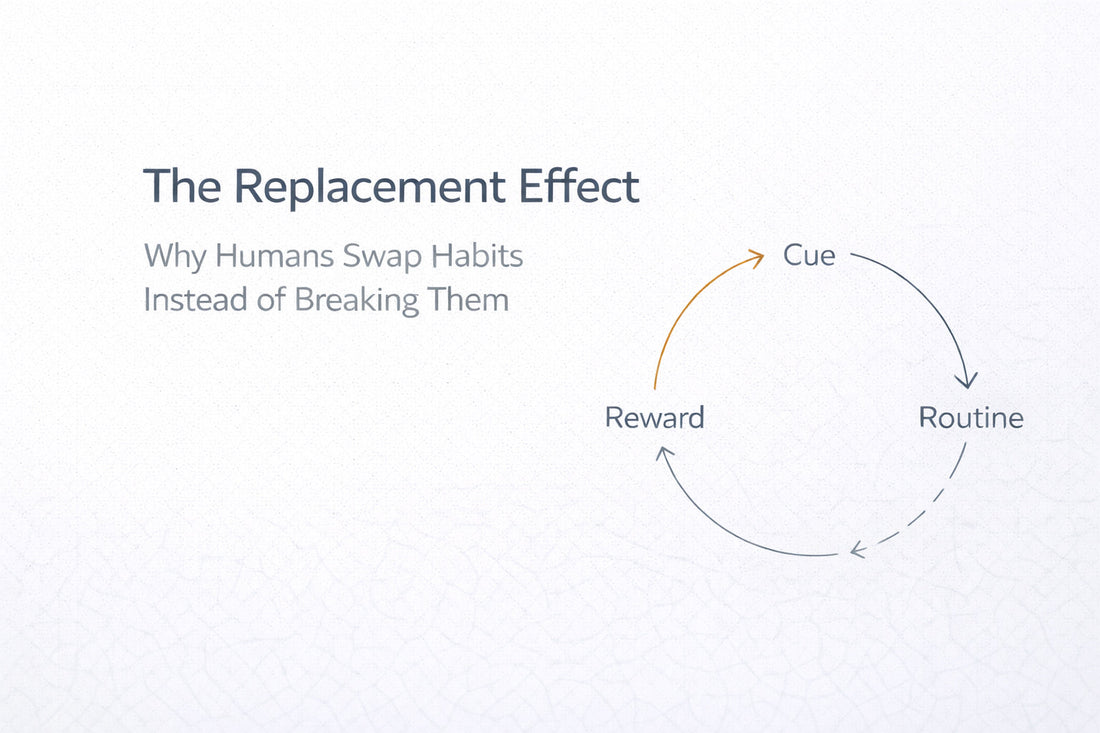 The Replacement Effect

Why Humans Swap Habits Instead of Breaking Them

Cue

Routine

Reward